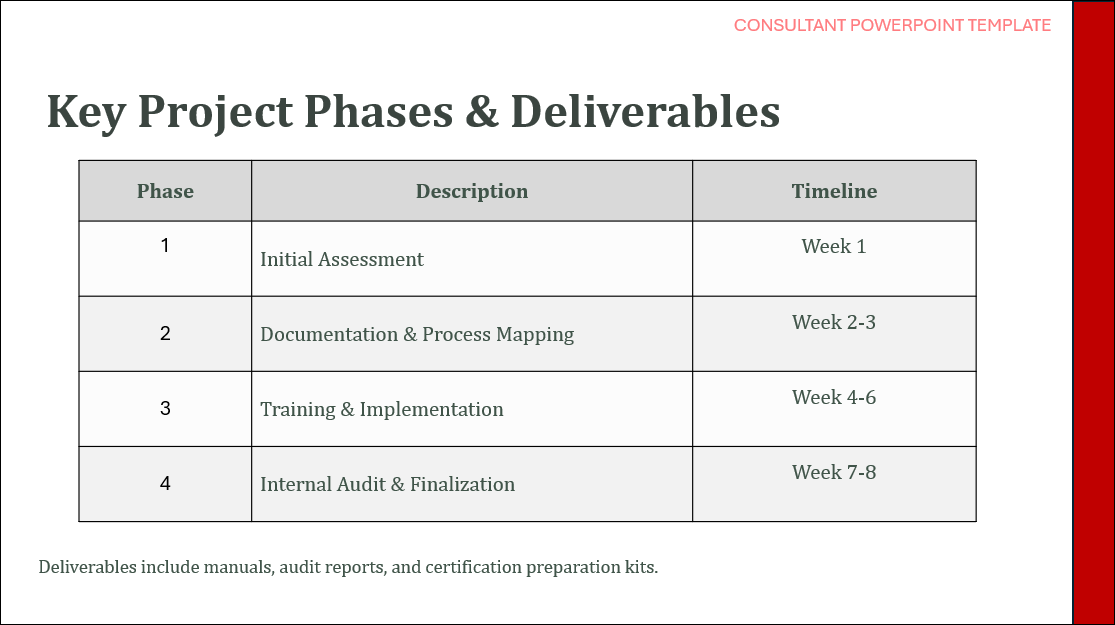 CONSULTANT POWERPOINT TEMPLATE

Key Project Phases & Deliverables

| Phase | Description | Timeline |
|---|---|---|
| 1 | Initial Assessment | Week 1 |
| 2 | Documentation & Process Mapping | Week 2-3 |
| 3 | Training & Implementation | Week 4-6 |
| 4 | Internal Audit & Finalization | Week 7-8 |

Deliverables include manuals, audit reports, and certification preparation kits.